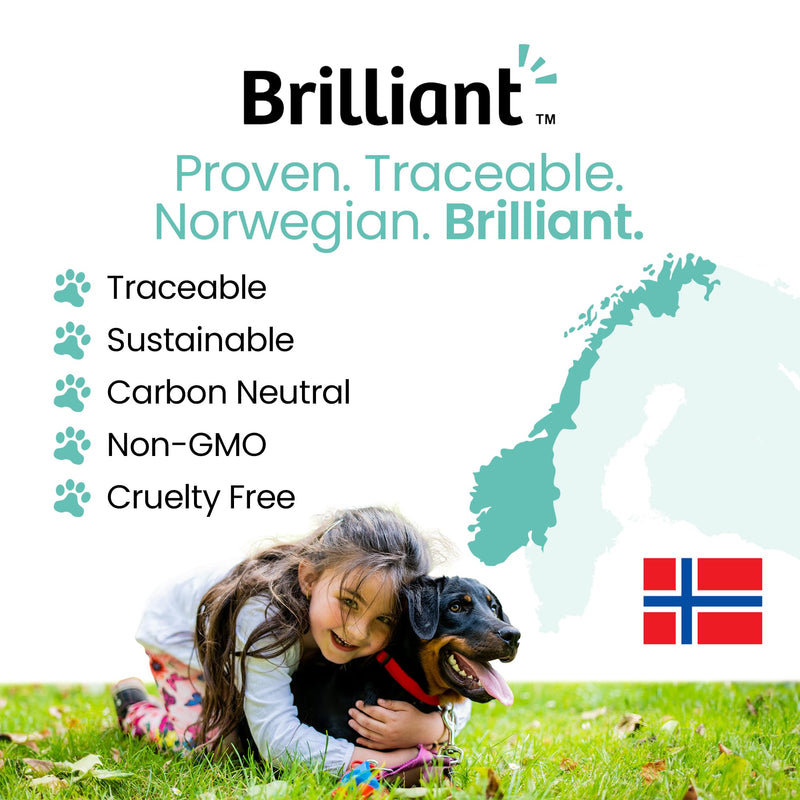 Brilliant™

Proven. Traceable. Norwegian. Brilliant.

Traceable
Sustainable
Carbon Neutral
Non-GMO
Cruelty Free